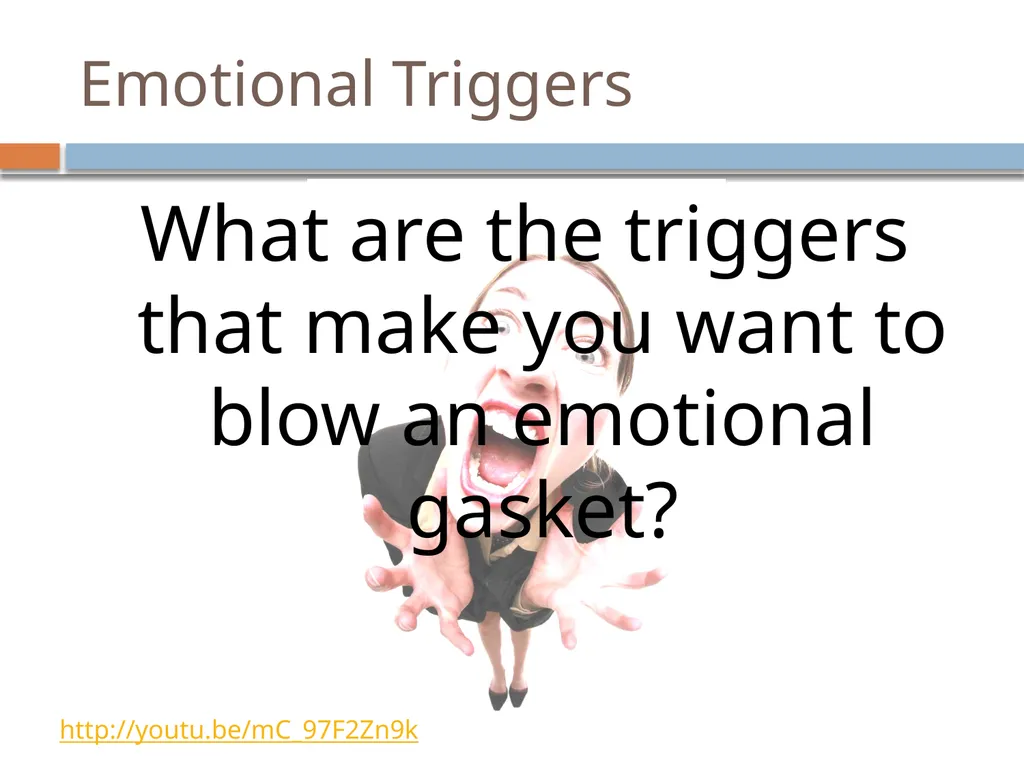 Emotional Triggers

What are the triggers that make you want to blow an emotional gasket?

http://youtu.be/mC_97F2Zn9k